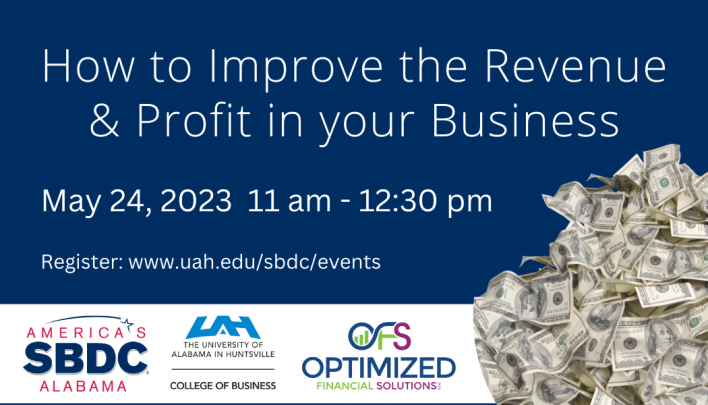 How to Improve the Revenue & Profit in your Business

May 24, 2023 11 am - 12:30 pm

Register: www.uah.edu/sbdc/events

AMERICA'S SBDC ALABAMA

UAH THE UNIVERSITY OF ALABAMA IN HUNTSVILLE

COLLEGE OF BUSINESS

OFS OPTIMIZED FINANCIAL SOLUTIONS LLC